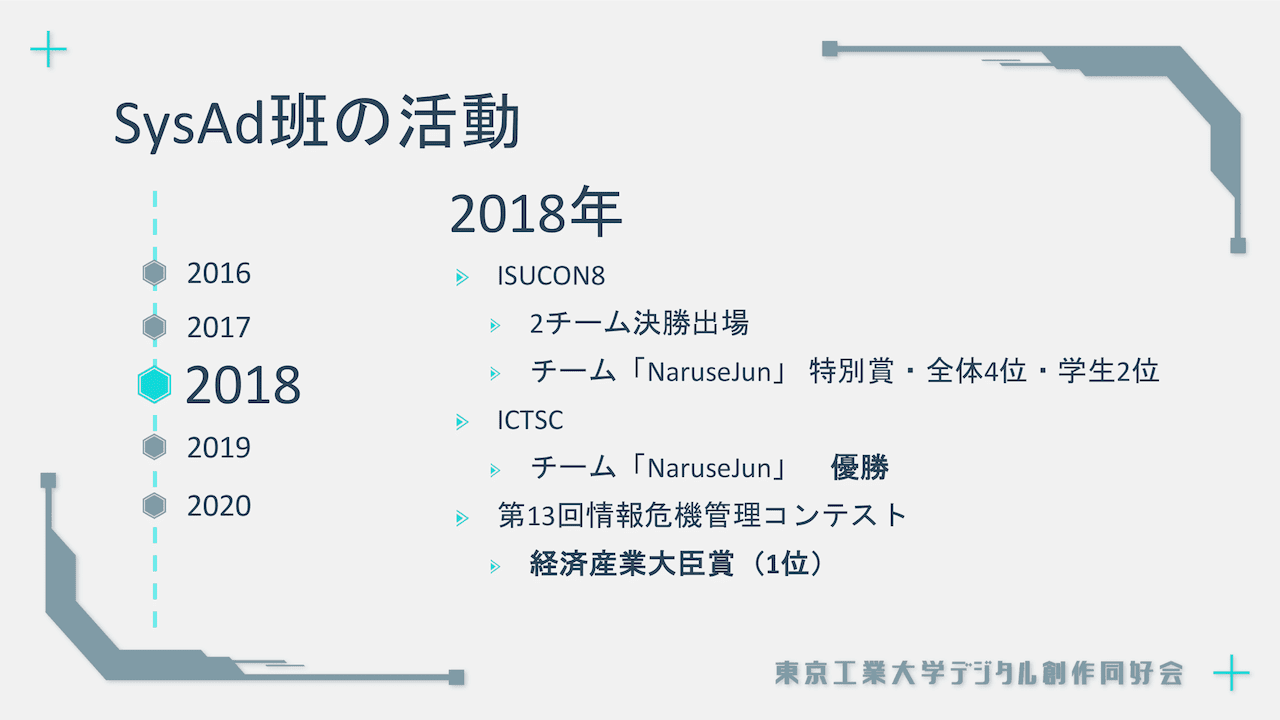 SysAd班の活動

2016
2017
2018
2019
2020

2018年

ISUCON8
2チーム決勝出場
チーム「NaruseJun」 特別賞・全体4位・学生2位
ICTSC
チーム「NaruseJun」 優勝
第13回情報危機管理コンテスト
経済産業大臣賞（1位）

東京工業大学デジタル創作同好会